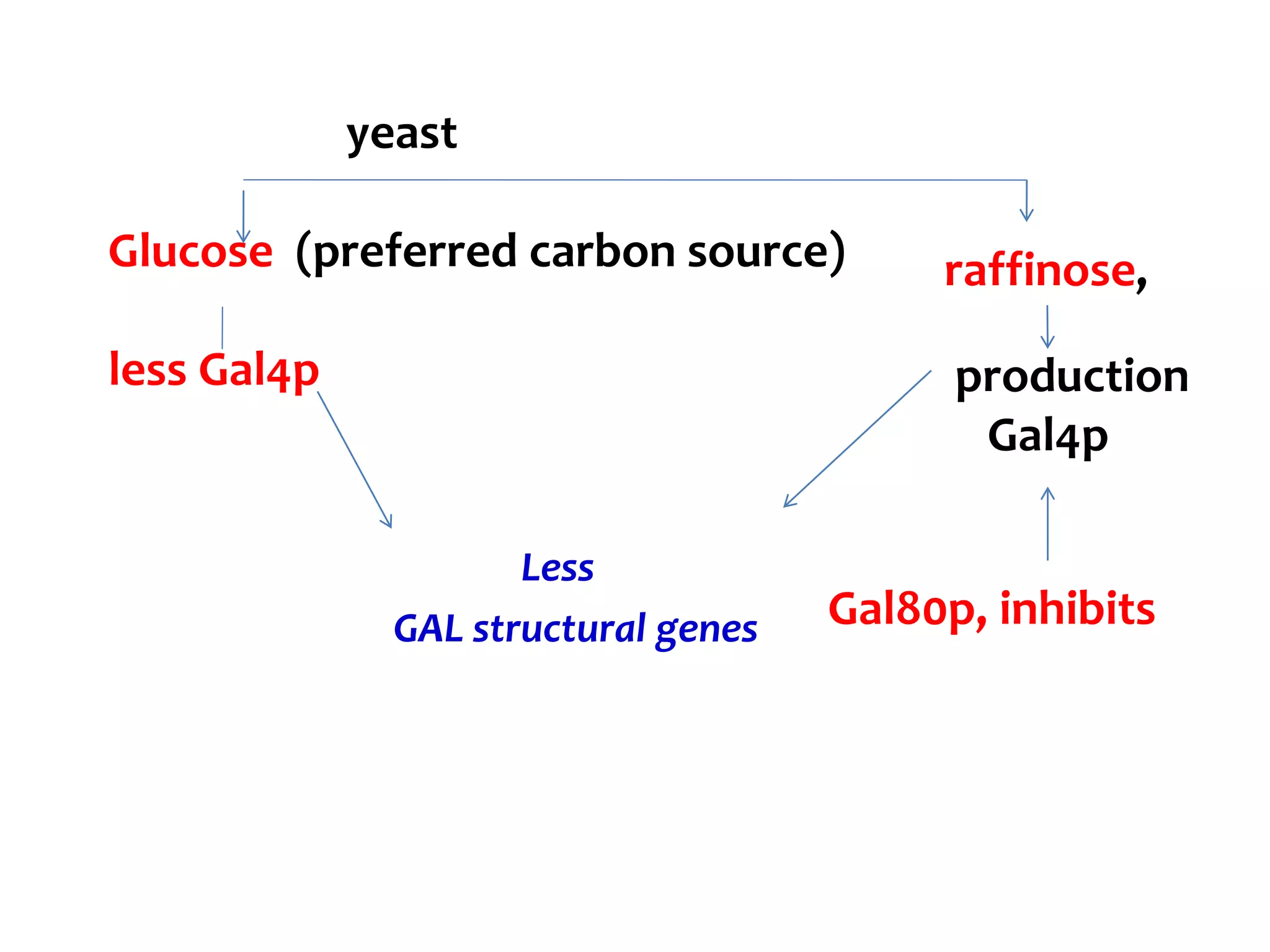 yeast

Glucose (preferred carbon source)

raffinose,

less Gal4p

production Gal4p

Less
GAL structural genes

Gal80p, inhibits